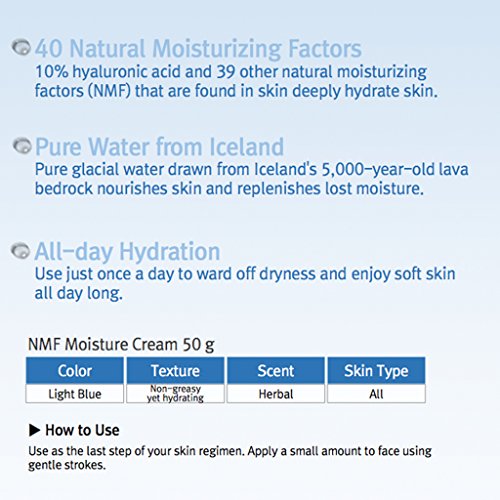 40 Natural Moisturizing Factors
10% hyaluronic acid and 39 other natural moisturizing factors (NMF) that are found in skin deeply hydrate skin.

Pure Water from Iceland
Pure glacial water drawn from Iceland's 5,000-year-old lava bedrock nourishes skin and replenishes lost moisture.

All-day Hydration
Use just once a day to ward off dryness and enjoy soft skin all day long.

NMF Moisture Cream 50 g

| Color | Texture | Scent | Skin Type |
|---|---|---|---|
| Light Blue | Non-greasy yet hydrating | Herbal | All |

▶ How to Use
Use as the last step of your skin regimen. Apply a small amount to face using gentle strokes.